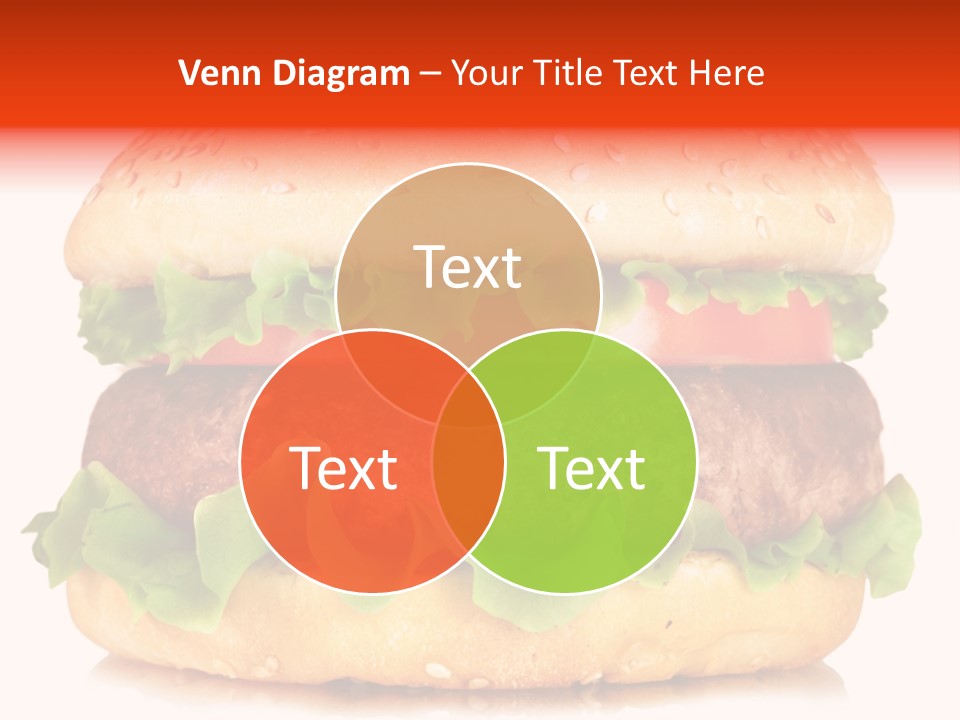 Venn Diagram – Your Title Text Here

Text

Text

Text